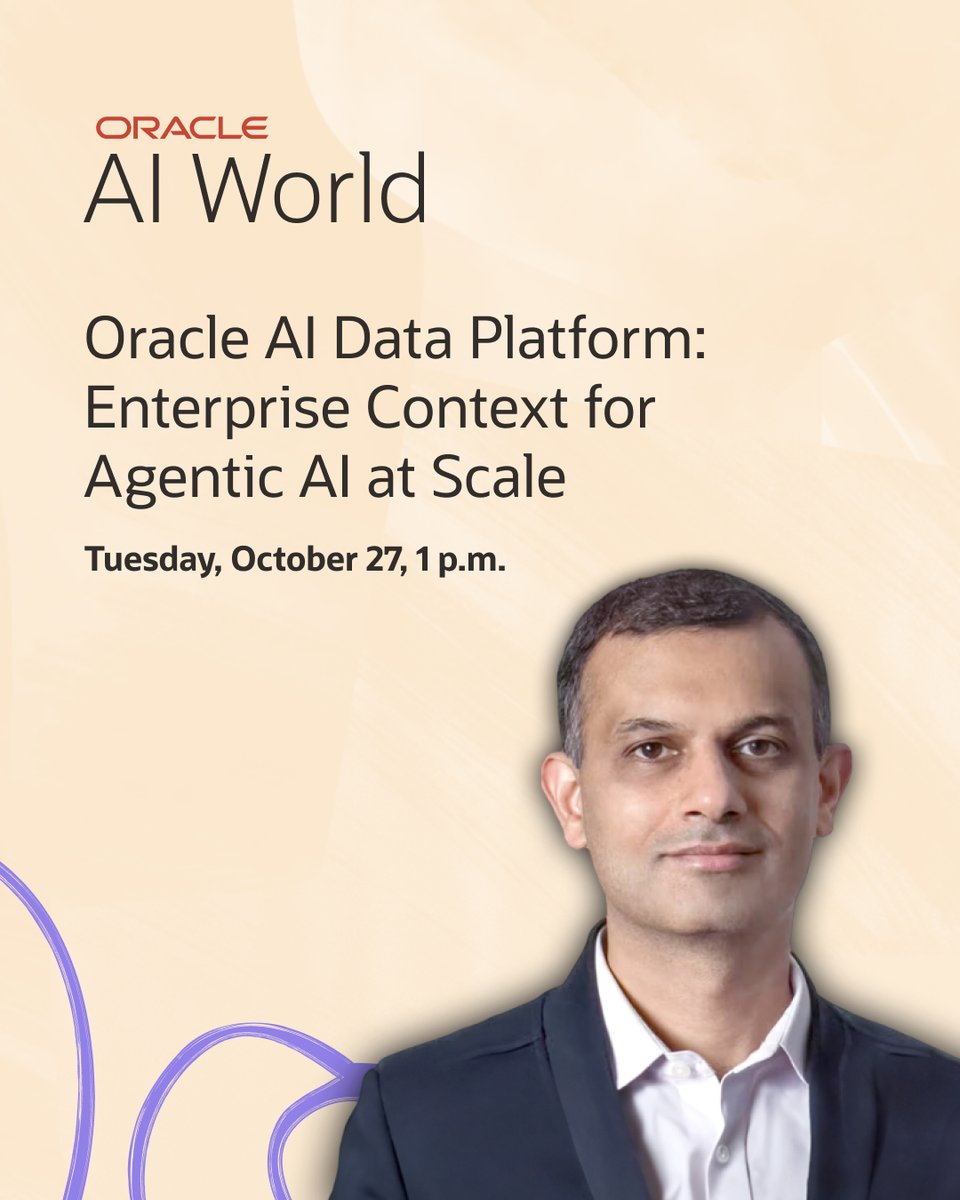 ORACLE
AI World

Oracle AI Data Platform: Enterprise Context for Agentic AI at Scale

Tuesday, October 27, 1 p.m.